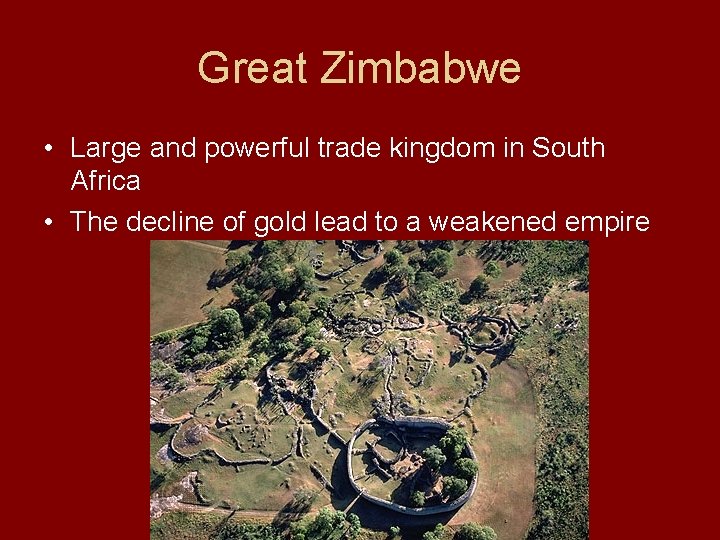 Great Zimbabwe

• Large and powerful trade kingdom in South Africa
• The decline of gold lead to a weakened empire